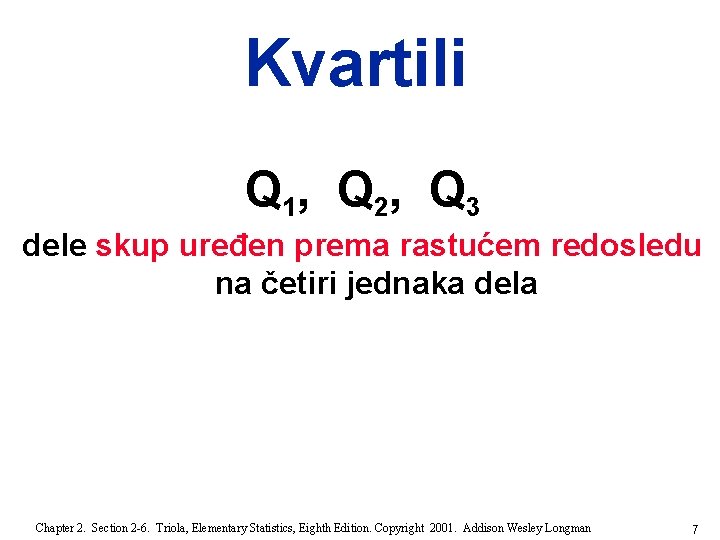 Kvartili

$Q_1$, $Q_2$, $Q_3$

dele skup uređen prema rastućem redosledu na četiri jednaka dela

Chapter 2. Section 2-6. Triola, Elementary Statistics, Eighth Edition. Copyright 2001. Addison Wesley Longman

7